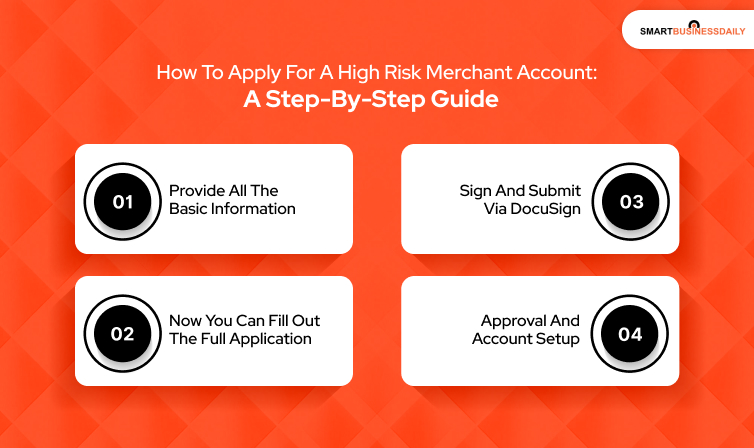 SMARTBUSINESSDAILY

How To Apply For A High Risk Merchant Account:
A Step-By-Step Guide

01 Provide All The Basic Information

02 Now You Can Fill Out The Full Application

Sign And Submit Via DocuSign 03

Approval And Account Setup 04